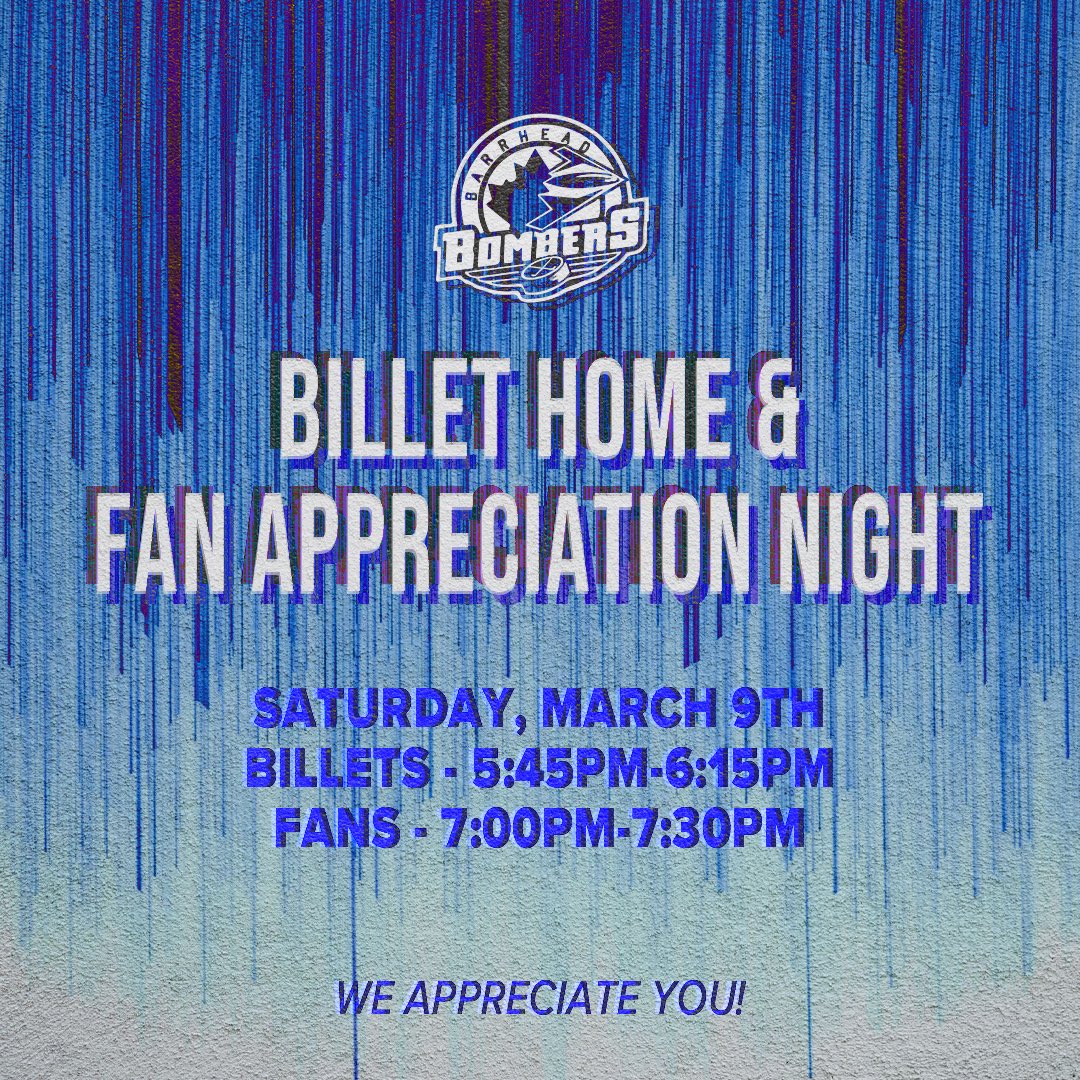 BARRHEAD
BOMBERS

BILLET HOME &
FAN APPRECIATION NIGHT

SATURDAY, MARCH 9TH
BILLETS - 5:45PM-6:15PM
FANS - 7:00PM-7:30PM

WE APPRECIATE YOU!